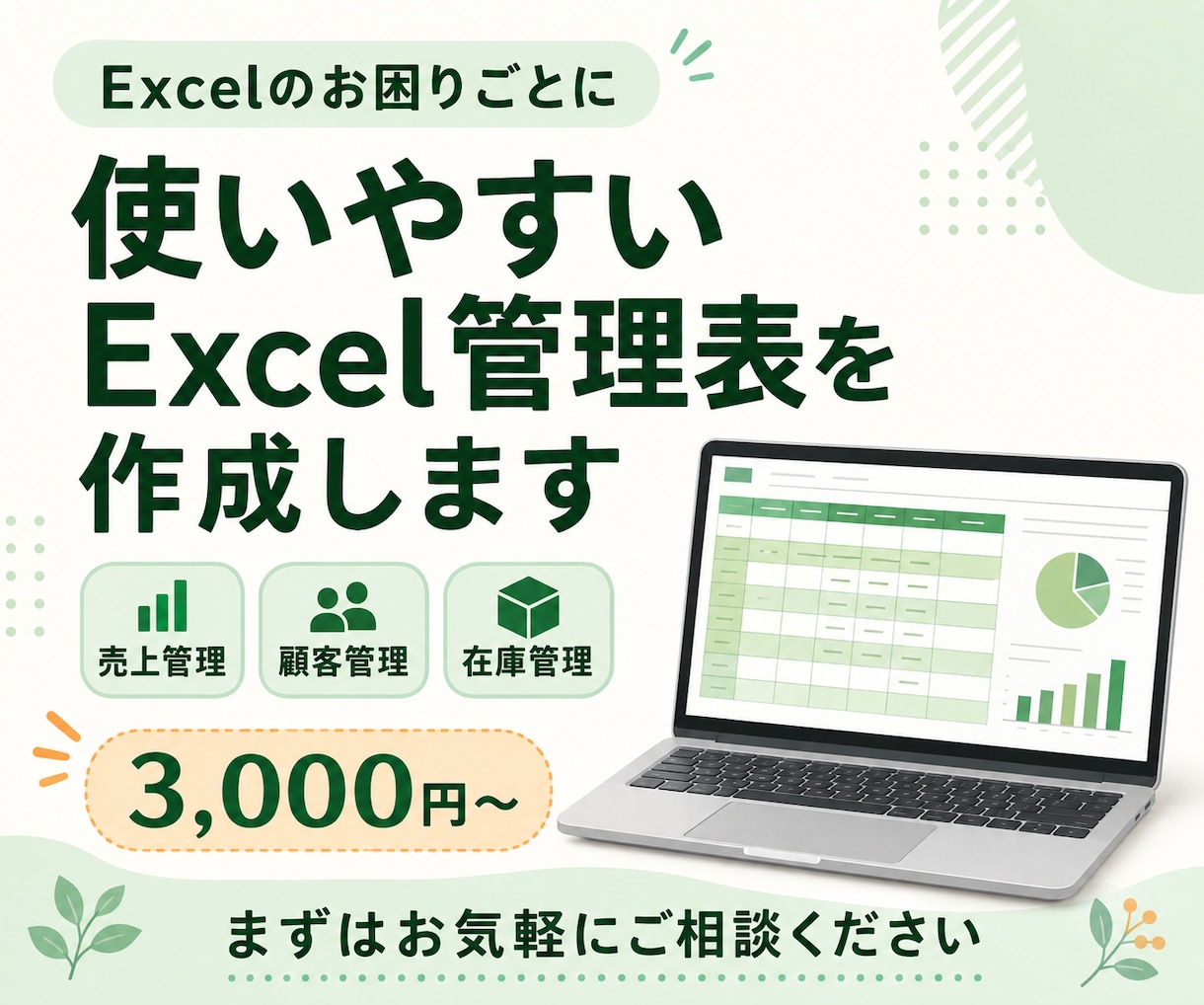 Excelのお困りごとに

使いやすい
Excel管理表を
作成します

売上管理

顧客管理

在庫管理

3,000円~

まずはお気軽にご相談ください